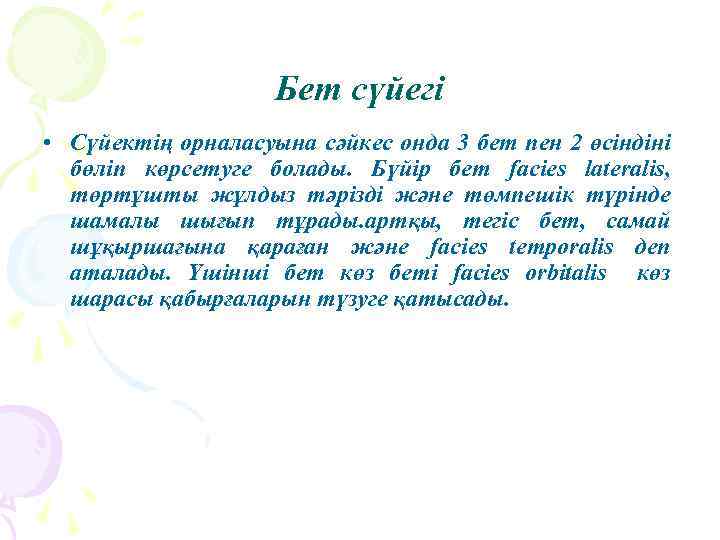 Бет сүйегі

• Сүйектің орналасуына сәйкес онда 3 бет пен 2 өсіндіні бөліп көрсетуге болады. Бүйір бет facies lateralis, төртұшты жұлдыз тәрізді және төмпешік түрінде шамалы шығып тұрады.артқы, тегіс бет, самай шұқыршағына қараған және facies temporalis деп аталады. Үшінші бет көз беті facies orbitalis көз шарасы қабырғаларын түзуге қатысады.